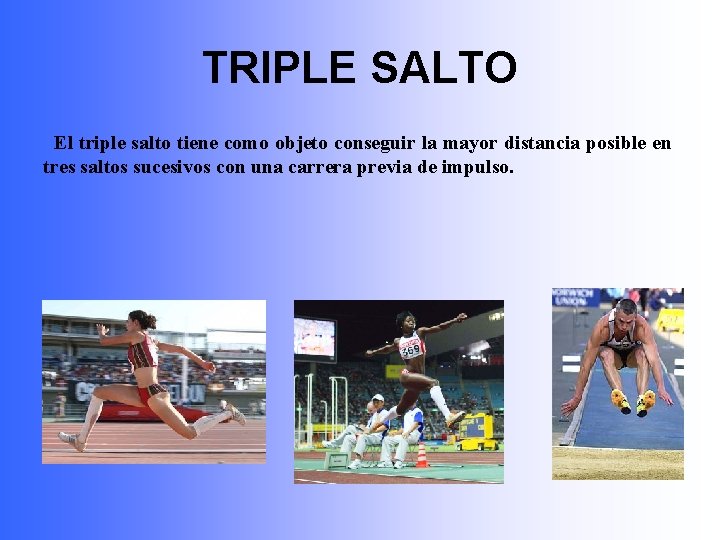 TRIPLE SALTO

El triple salto tiene como objeto conseguir la mayor distancia posible en tres saltos sucesivos con una carrera previa de impulso.

369

NORWICH UNION